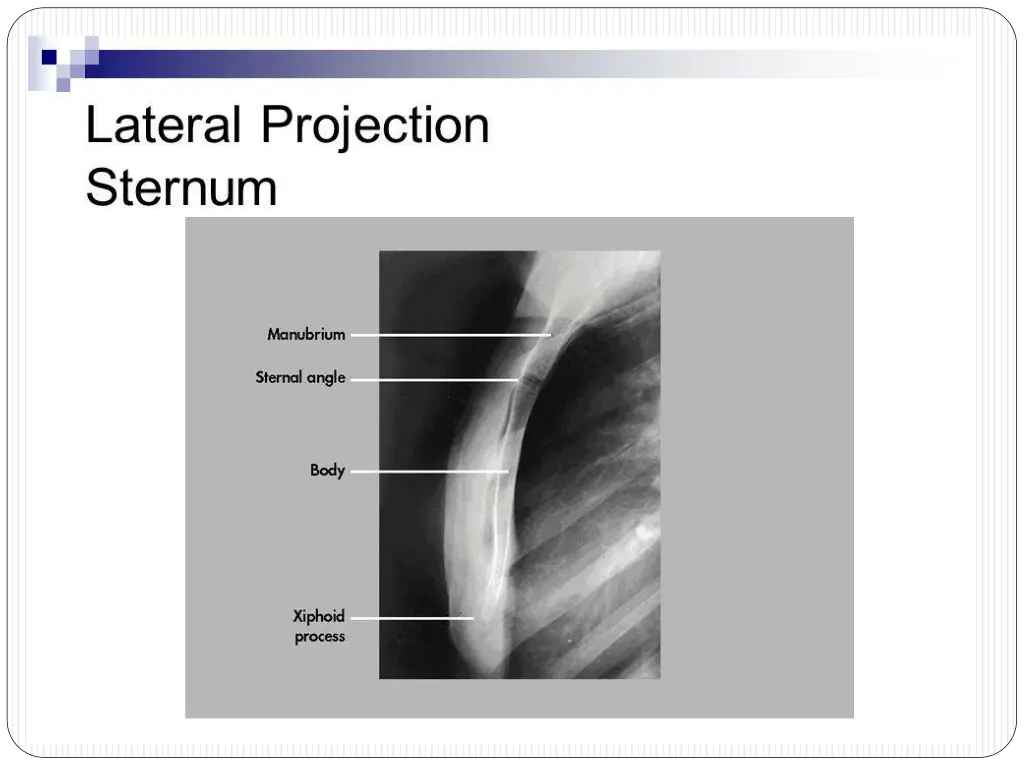 Lateral Projection
Sternum

Manubrium
Sternal angle
Body
Xiphoid process